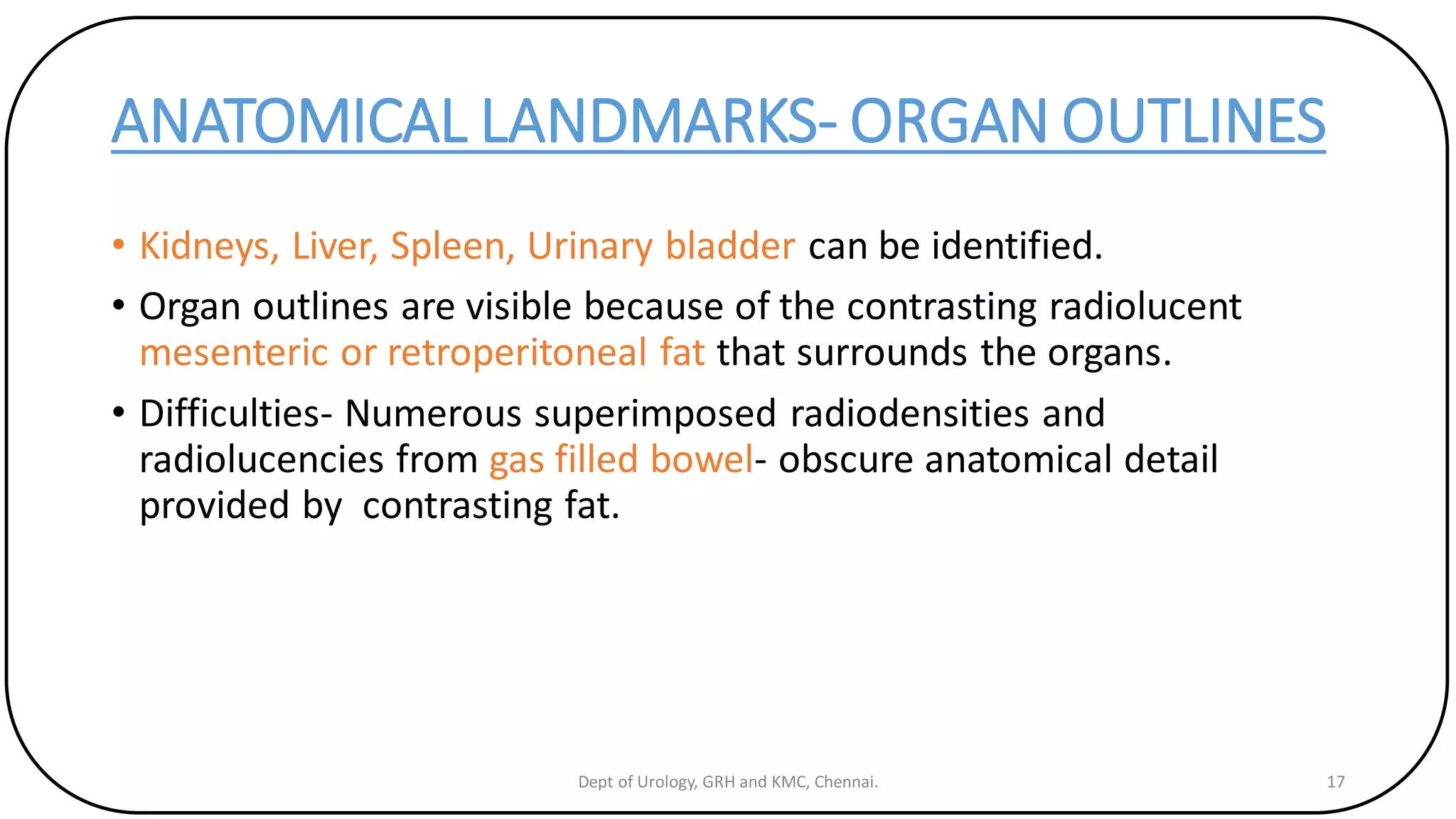 ANATOMICAL LANDMARKS- ORGAN OUTLINES

• Kidneys, Liver, Spleen, Urinary bladder can be identified.

• Organ outlines are visible because of the contrasting radiolucent mesenteric or retroperitoneal fat that surrounds the organs.

• Difficulties- Numerous superimposed radiodensities and radiolucencies from gas filled bowel- obscure anatomical detail provided by  contrasting fat.

Dept of Urology, GRH and KMC, Chennai.

17